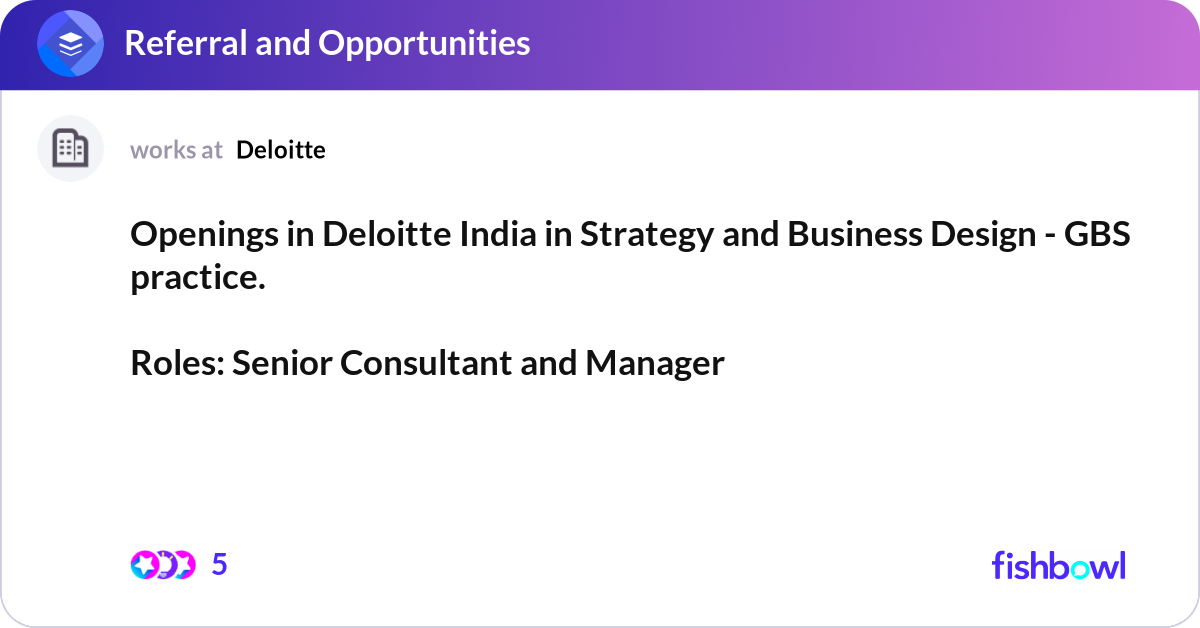 Referral and Opportunities

works at Deloitte

Openings in Deloitte India in Strategy and Business Design - GBS practice.

Roles: Senior Consultant and Manager

5

fishbowl